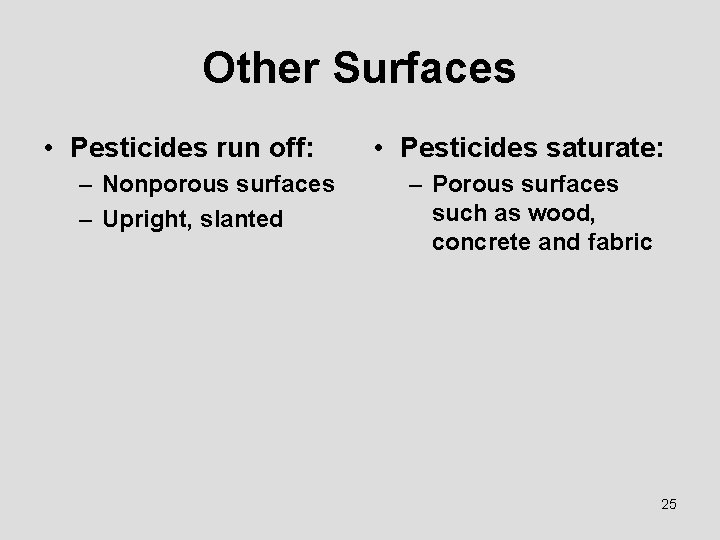 Other Surfaces

• Pesticides run off:
– Nonporous surfaces
– Upright, slanted

• Pesticides saturate:
– Porous surfaces such as wood, concrete and fabric

25